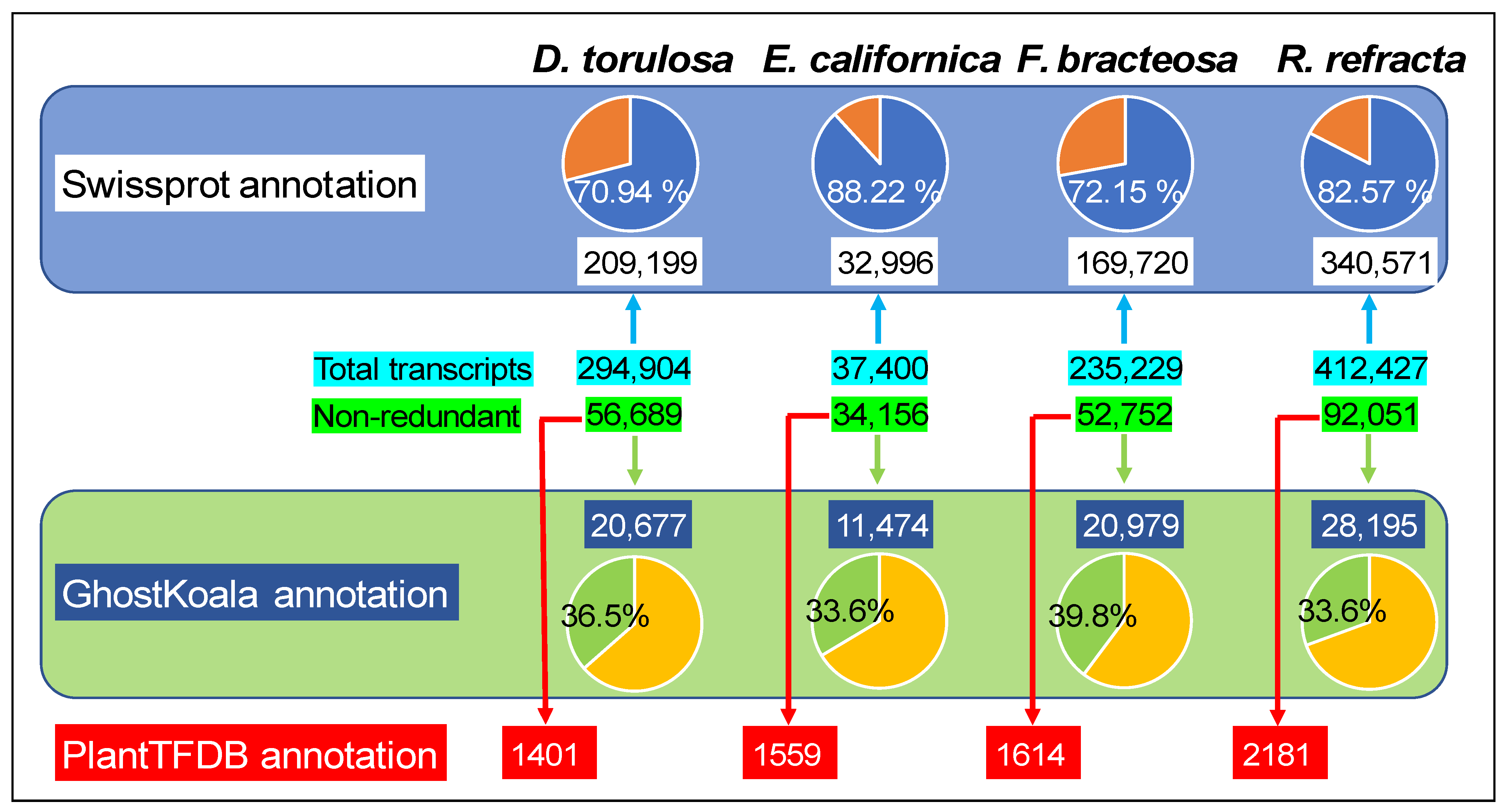 D. torulosa E. californica F. bracteosa R. refracta

Swissprot annotation

70.94 % 88.22 % 72.15 % 82.57 %

209,199 32,996 169,720 340,571

Total transcripts 294,904 37,400 235,229 412,427

Non-redundant 56,689 34,156 52,752 92,051

20,677 11,474 20,979 28,195

GhostKoala annotation

36.5% 33.6% 39.8% 33.6%

PlantTFDB annotation 1401 1559 1614 2181